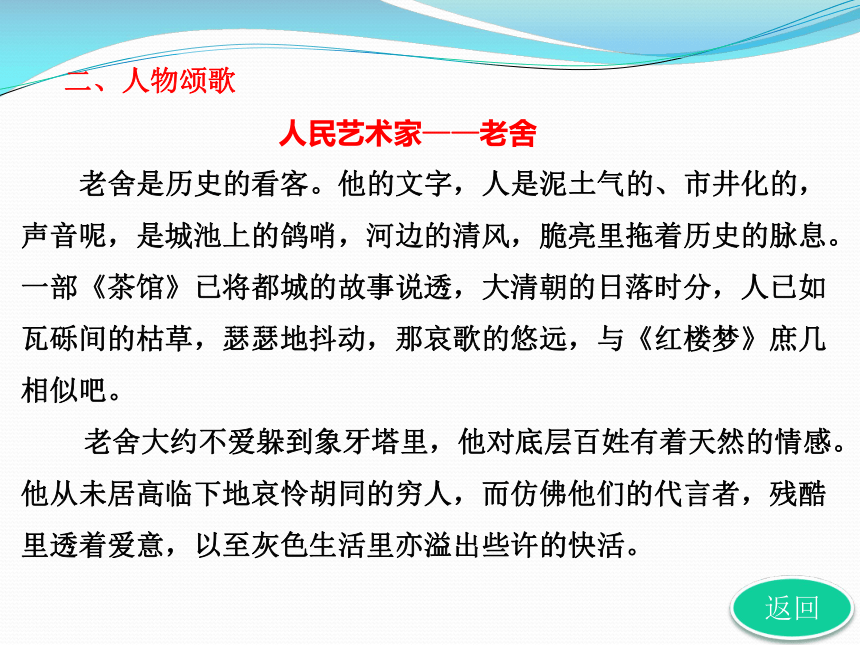 二、人物颂歌

人民艺术家——老舍

老舍是历史的看客。他的文字，人是泥土气的、市井化的，声音呢，是城池上的鸽哨，河边的清风，脆亮里拖着历史的脉息。一部《茶馆》已将都城的故事说透，大清朝的日落时分，人已如瓦砾间的枯草，瑟瑟地抖动，那哀歌的悠远，与《红楼梦》庶几相似吧。

老舍大约不爱躲到象牙塔里，他对底层百姓有着天然的情感。他从未居高临下地哀怜胡同的穷人，而仿佛他们的代言者，残酷里透着爱意，以至灰色生活里亦溢出些许的快活。

返回